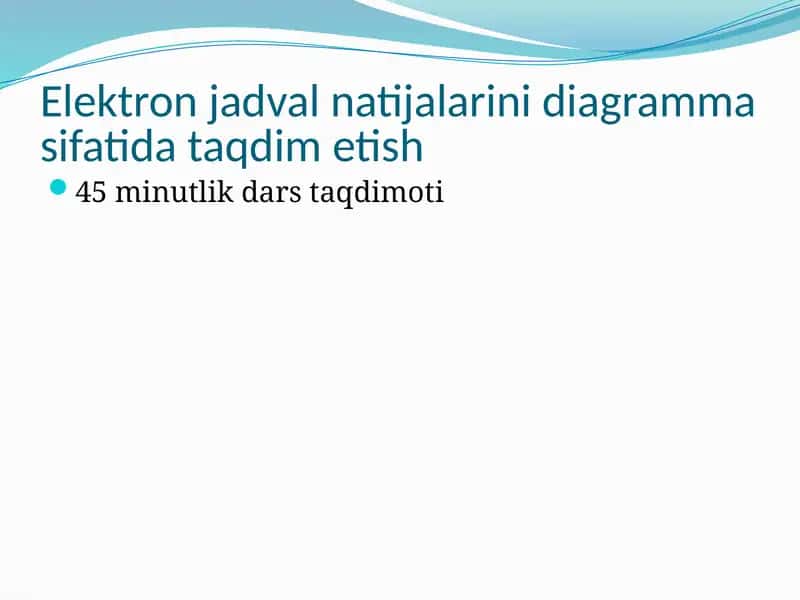 Elektron jadval natijalarini diagramma sifatida taqdim etish

45 minutlik dars taqdimoti